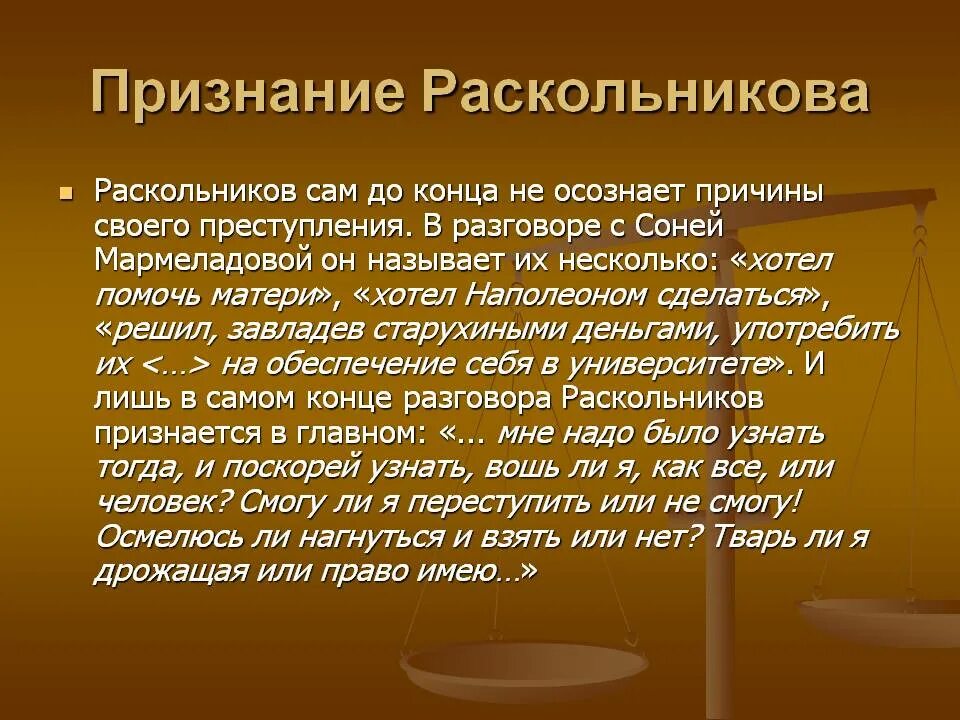 Признание Раскольникова

Раскольников сам до конца не осознает причины своего преступления. В разговоре с Соней Мармеладовой он называет их несколько: «хотел помочь матери», «хотел Наполеоном сделаться», «решил, завладев старухиными деньгами, употребить их <…> на обеспечение себя в университете». И лишь в самом конце разговора Раскольников признается в главном: «… мне надо было узнать тогда, и поскорей узнать, вошь ли я, как все, или человек? Смогу ли я переступить или не смогу! Осмелюсь ли нагнуться и взять или нет? Тварь ли я дрожащая или право имею…»